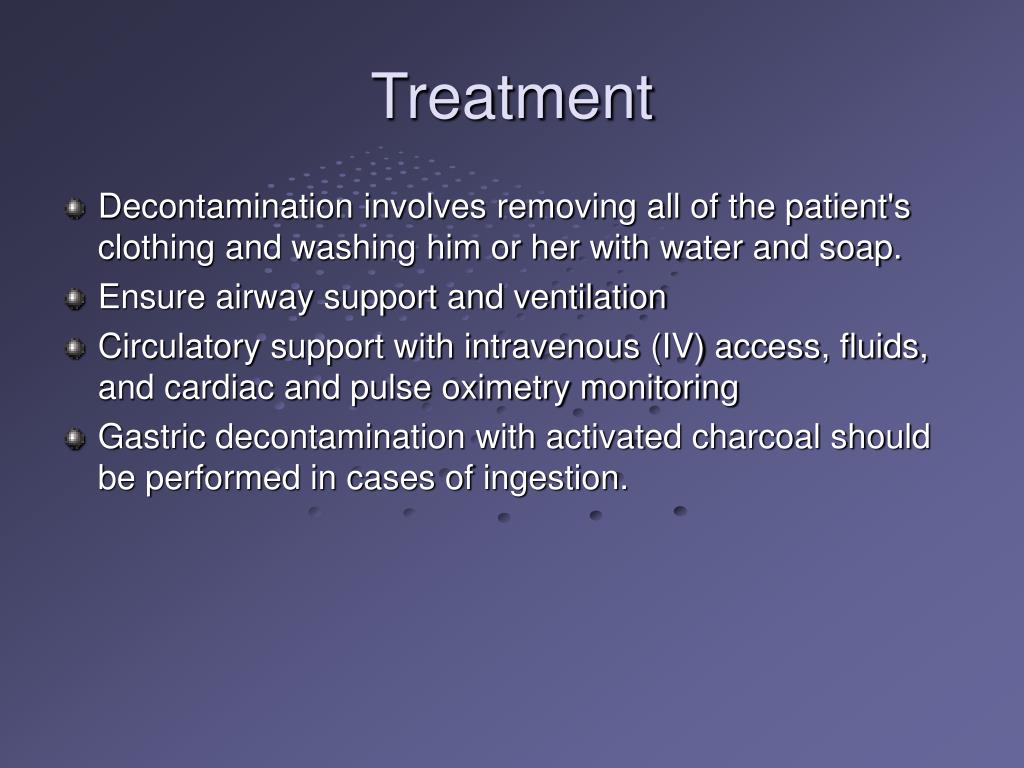 Treatment

Decontamination involves removing all of the patient's clothing and washing him or her with water and soap.

Ensure airway support and ventilation

Circulatory support with intravenous (IV) access, fluids, and cardiac and pulse oximetry monitoring

Gastric decontamination with activated charcoal should be performed in cases of ingestion.